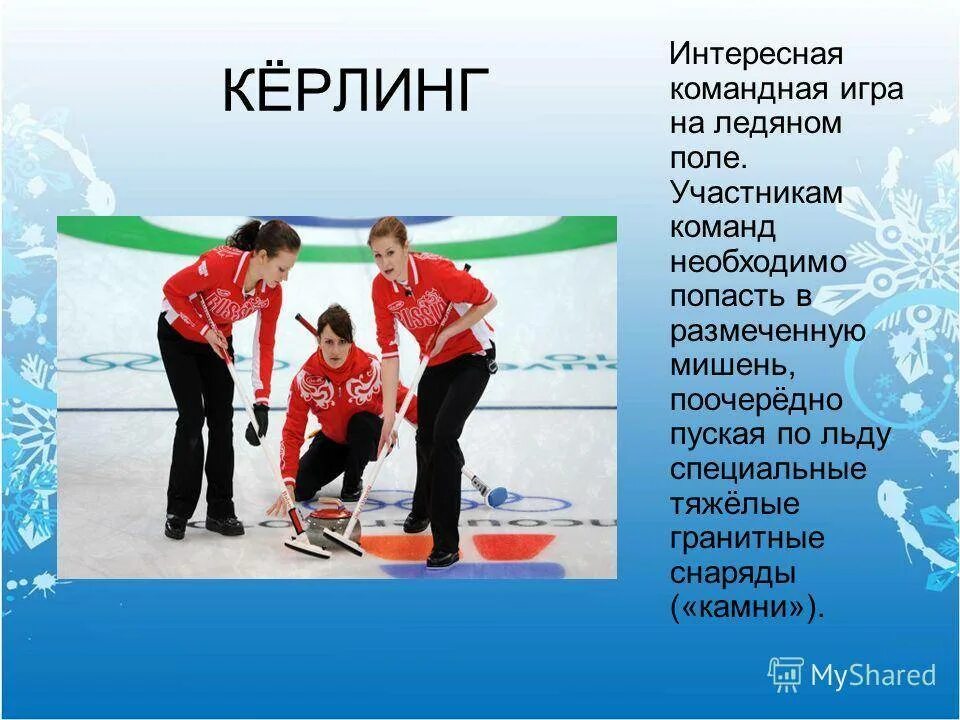 КЁРЛИНГ

Интересная командная игра на ледяном поле. Участникам команд необходимо попасть в размеченную мишень, поочерёдно пуская по льду специальные тяжёлые гранитные снаряды («камни»).

RUSSIA

RUSSIA

MyShared